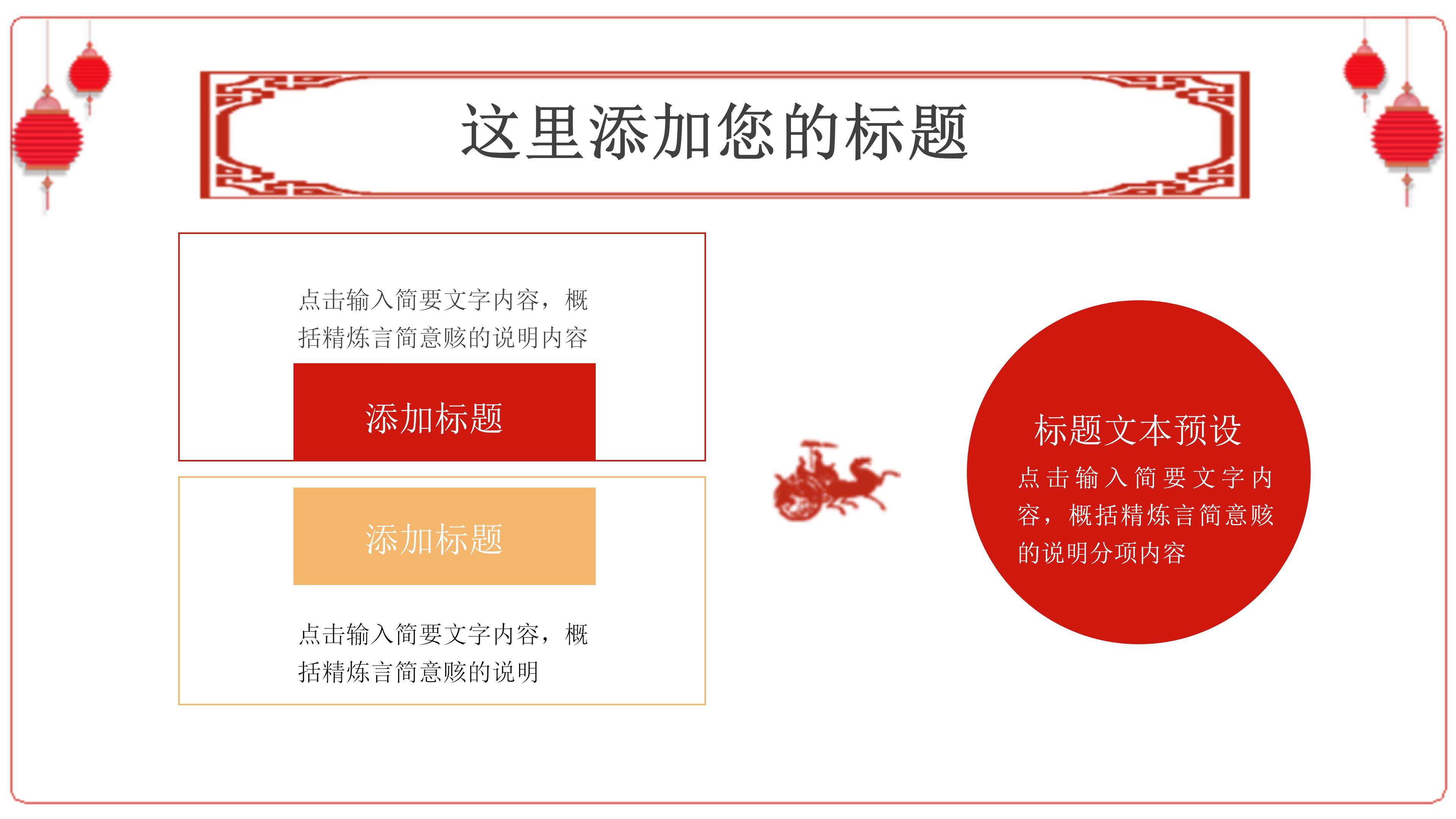 这里添加您的标题

点击输入简要文字内容，概括精炼言简意赅的说明内容

添加标题

添加标题

点击输入简要文字内容，概括精炼言简意赅的说明

标题文本预设

点击输入简要文字内容，概括精炼言简意赅的说明分项内容